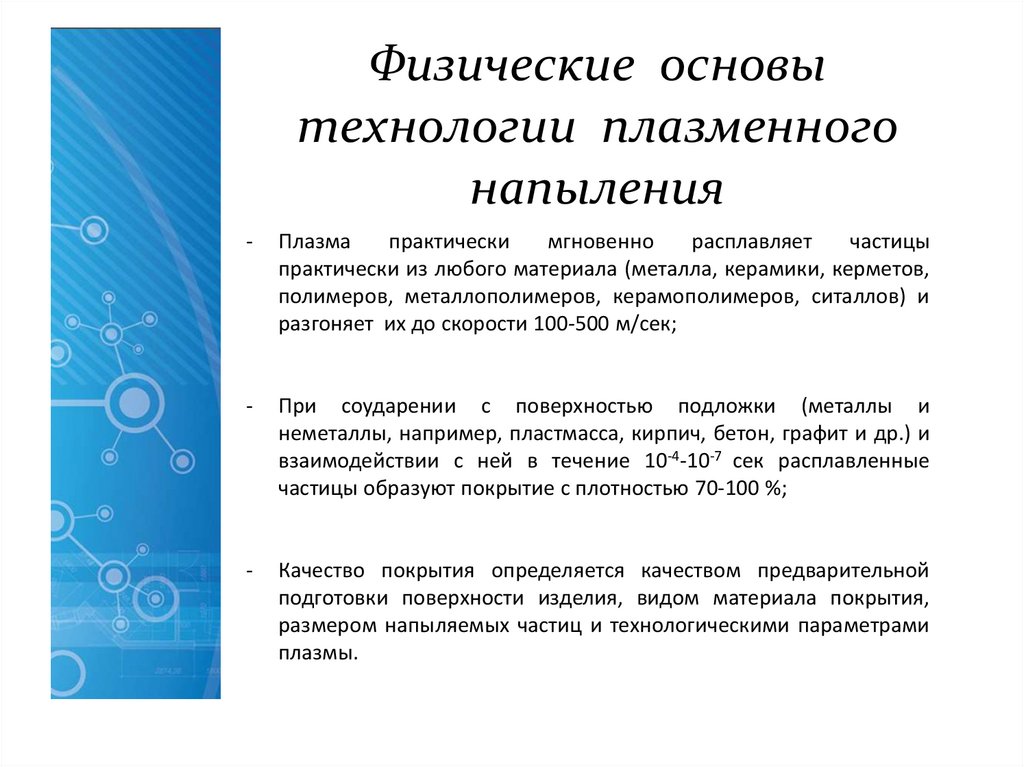 Физические основы технологии плазменного напыления

- Плазма практически мгновенно расплавляет частицы практически из любого материала (металла, керамики, керметов, полимеров, металлополимеров, керамополимеров, ситаллов) и разгоняет их до скорости 100-500 м/сек;

- При соударении с поверхностью подложки (металлы и неметаллы, например, пластмасса, кирпич, бетон, графит и др.) и взаимодействии с ней в течение $10^{-4}$-$10^{-7}$ сек расплавленные частицы образуют покрытие с плотностью 70-100 %;

- Качество покрытия определяется качеством предварительной подготовки поверхности изделия, видом материала покрытия, размером напыляемых частиц и технологическими параметрами плазмы.